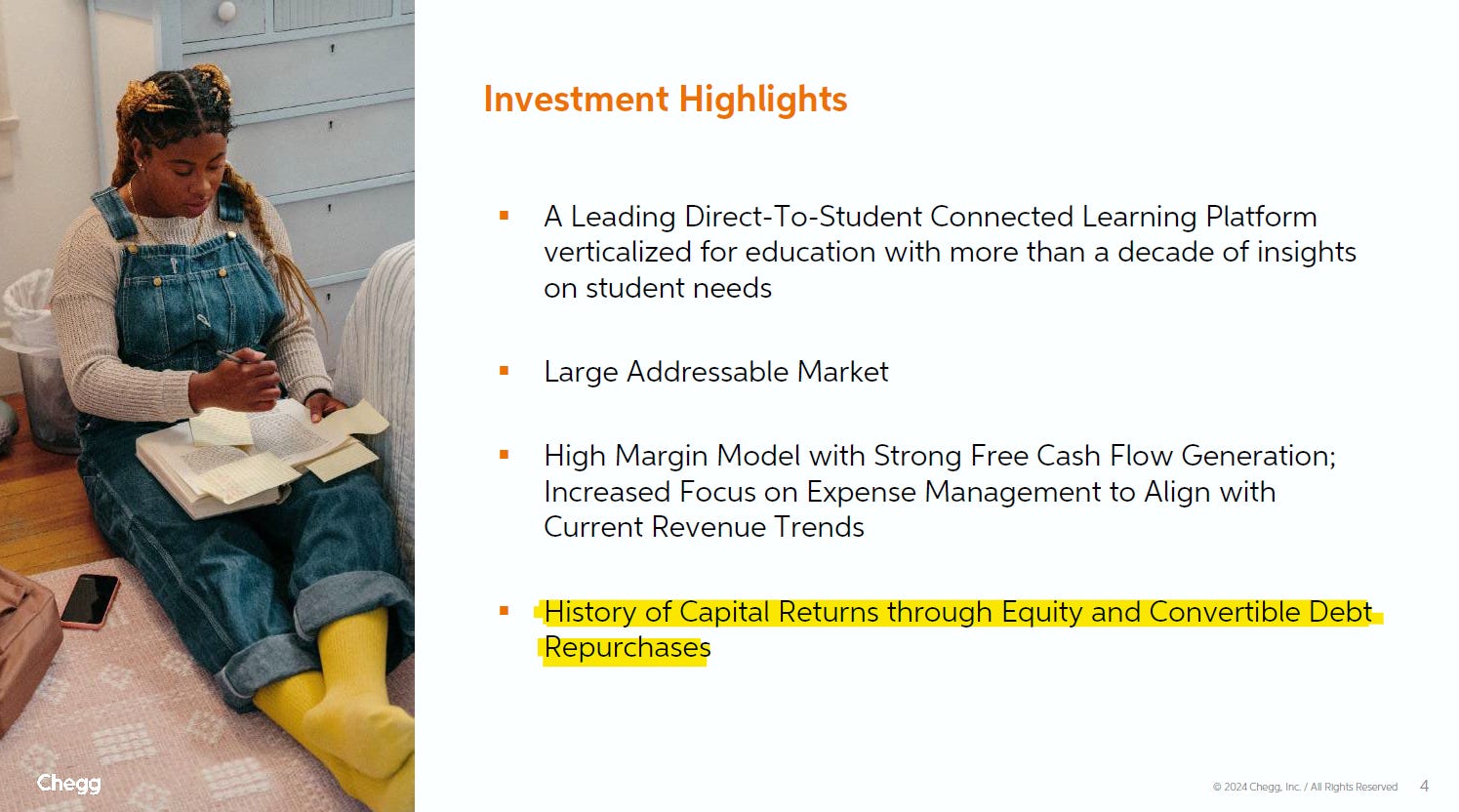 Investment Highlights

▪ A Leading Direct-To-Student Connected Learning Platform verticalized for education with more than a decade of insights on student needs

▪ Large Addressable Market

▪ High Margin Model with Strong Free Cash Flow Generation; Increased Focus on Expense Management to Align with Current Revenue Trends

▪ History of Capital Returns through Equity and Convertible Debt Repurchases

Chegg

© 2024 Chegg, Inc. / All Rights Reserved 4